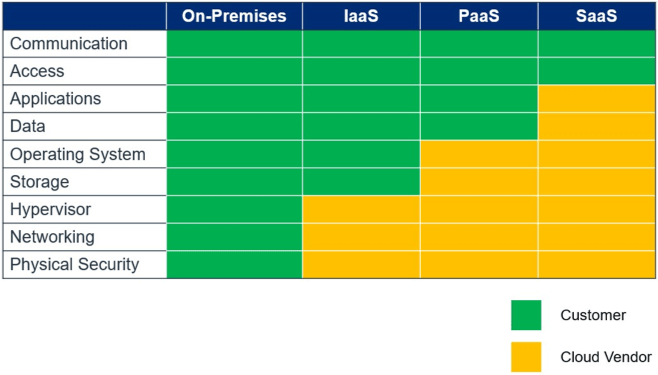 | | On-Premises | IaaS | PaaS | SaaS |
|---|---|---|---|---|
| Communication | | | | |
| Access | | | | |
| Applications | | | | |
| Data | | | | |
| Operating System | | | | |
| Storage | | | | |
| Hypervisor | | | | |
| Networking | | | | |
| Physical Security | | | | |

Customer

Cloud Vendor